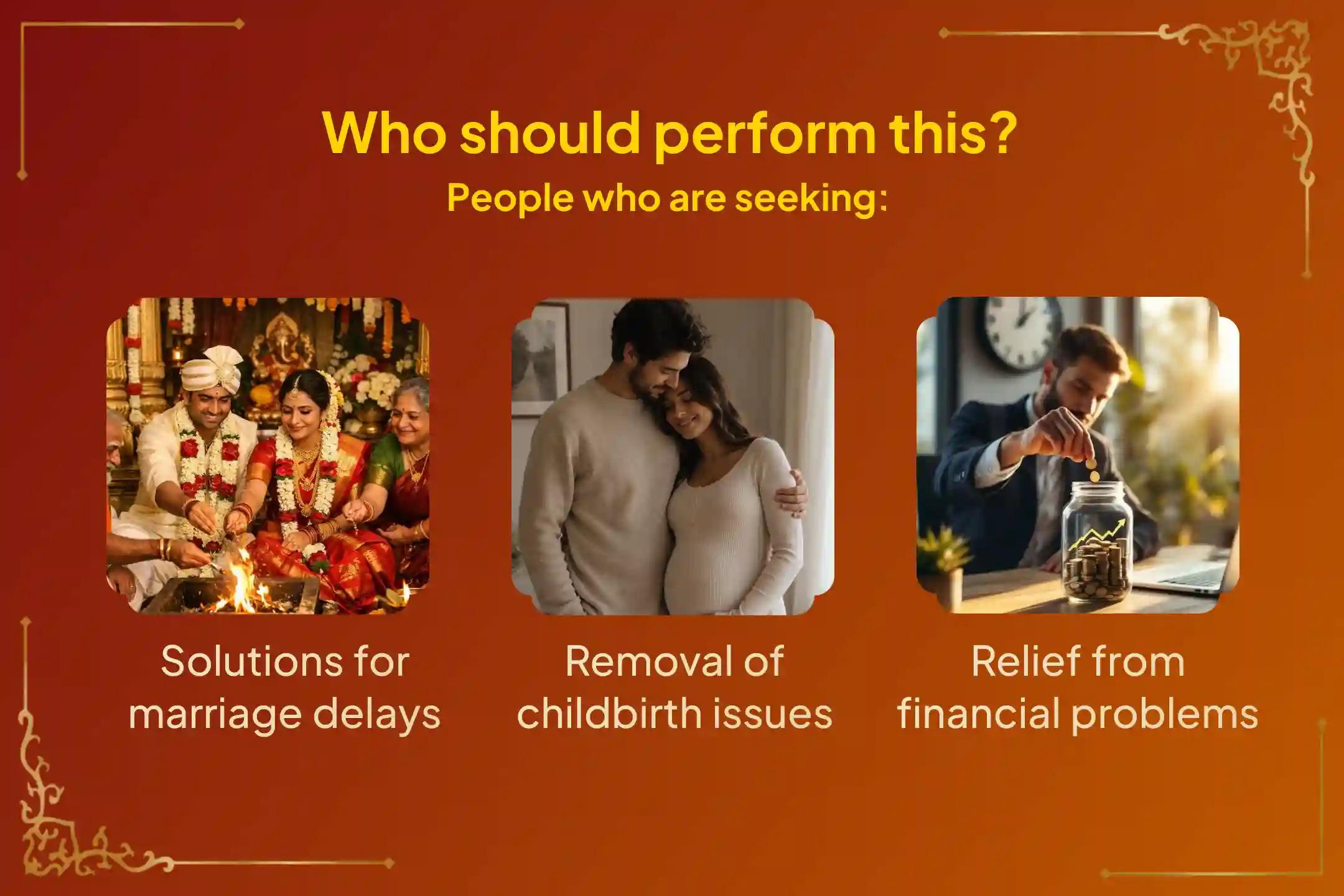 Who should perform this?
People who are seeking:

Solutions for marriage delays

Removal of childbirth issues

Relief from financial problems